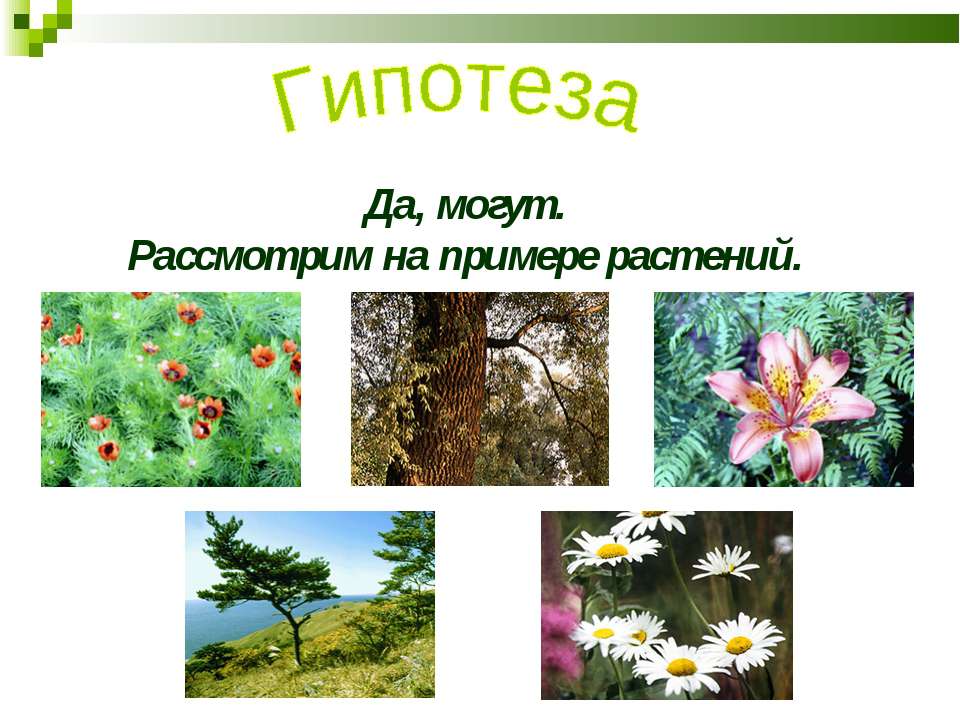 Гипотеза

Да, могут.
Рассмотрим на примере растений.